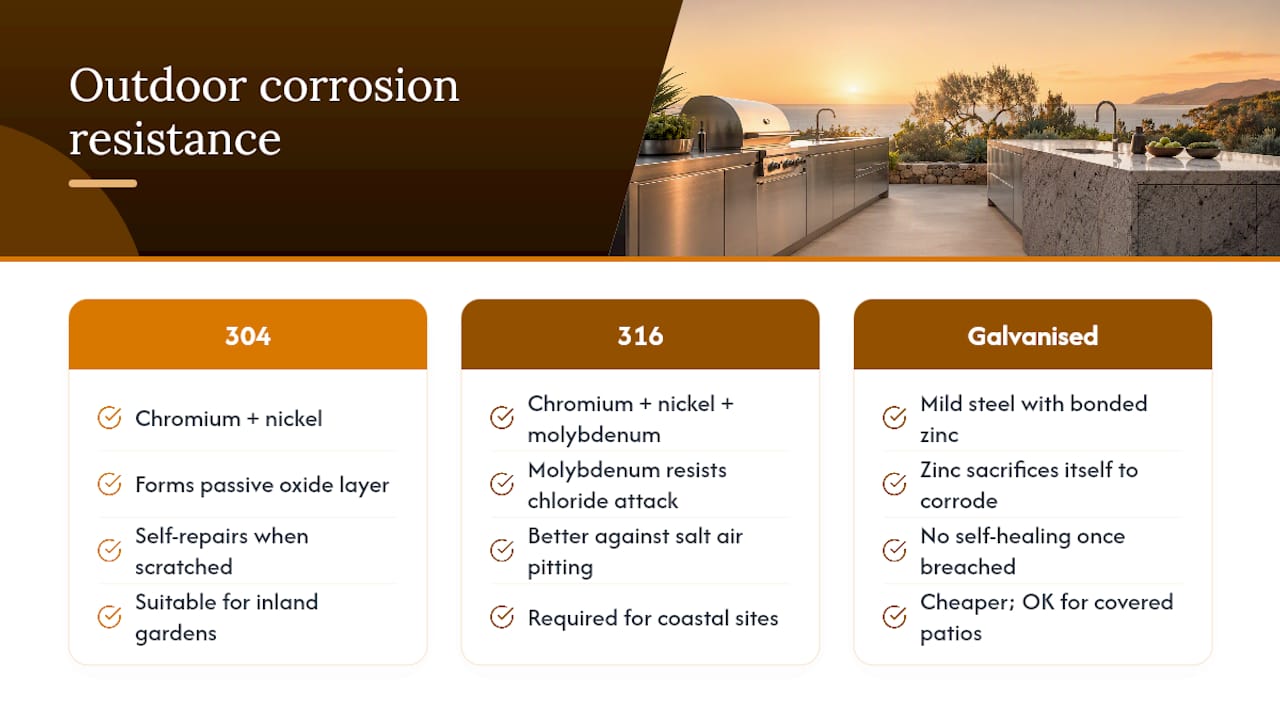 Outdoor corrosion resistance

304

Chromium + nickel

Forms passive oxide layer

Self-repairs when scratched

Suitable for inland gardens

316

Chromium + nickel + molybdenum

Molybdenum resists chloride attack

Better against salt air pitting

Required for coastal sites

Galvanised

Mild steel with bonded zinc

Zinc sacrifices itself to corrode

No self-healing once breached

Cheaper; OK for covered patios